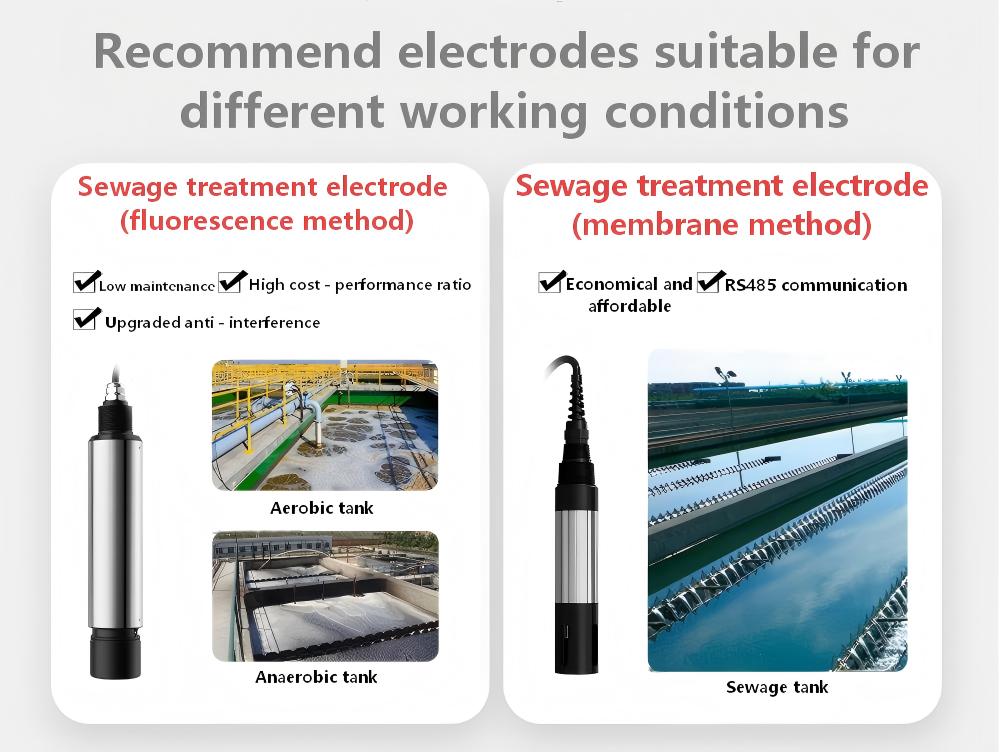 Recommend electrodes suitable for different working conditions

Sewage treatment electrode (fluorescence method)

Low maintenance High cost - performance ratio

Upgraded anti - interference

Aerobic tank

Anaerobic tank

Sewage treatment electrode (membrane method)

Economical and affordable RS485 communication

Sewage tank